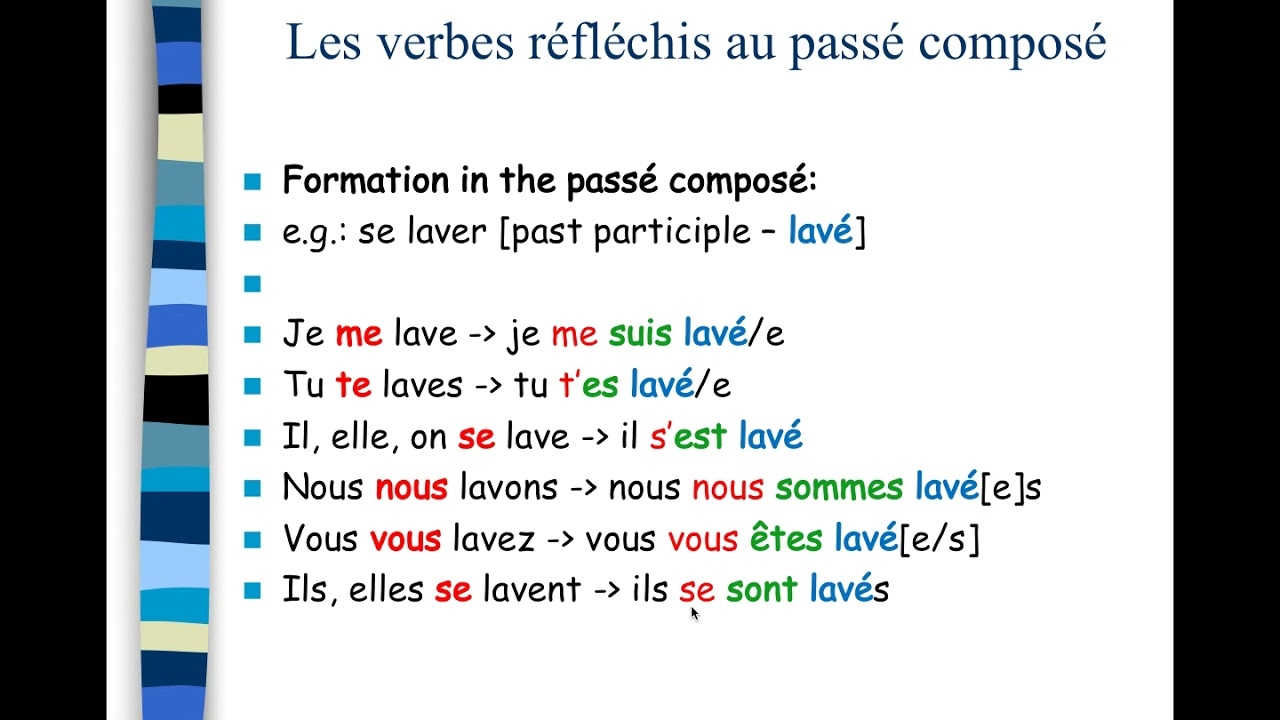 Les verbes réfléchis au passé composé

Formation in the passé composé:

e.g.: se laver [past participle – lavé]

Je me lave -> je me suis lavé/e

Tu te laves -> tu t'es lavé/e

Il, elle, on se lave -> il s'est lavé

Nous nous lavons -> nous nous sommes lavé[e]s

Vous vous lavez -> vous vous êtes lavé[e/s]

Ils, elles se lavent -> ils se sont lavés